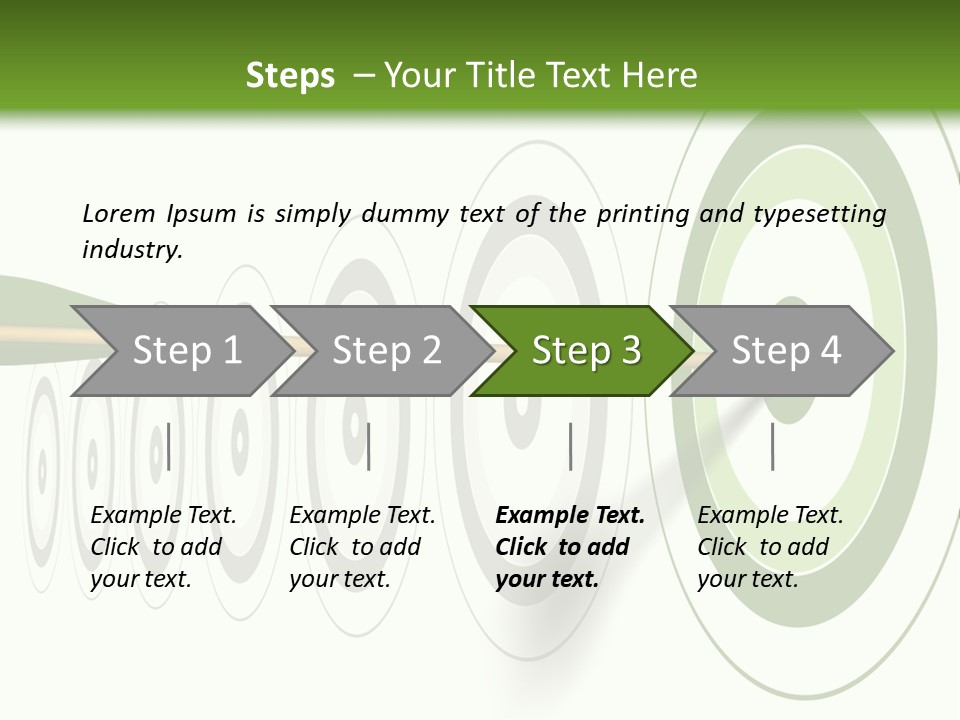 Steps – Your Title Text Here

Lorem Ipsum is simply dummy text of the printing and typesetting industry.

Step 1

Step 2

Step 3

Step 4

Example Text. Click to add your text.

Example Text. Click to add your text.

Example Text. Click to add your text.

Example Text. Click to add your text.